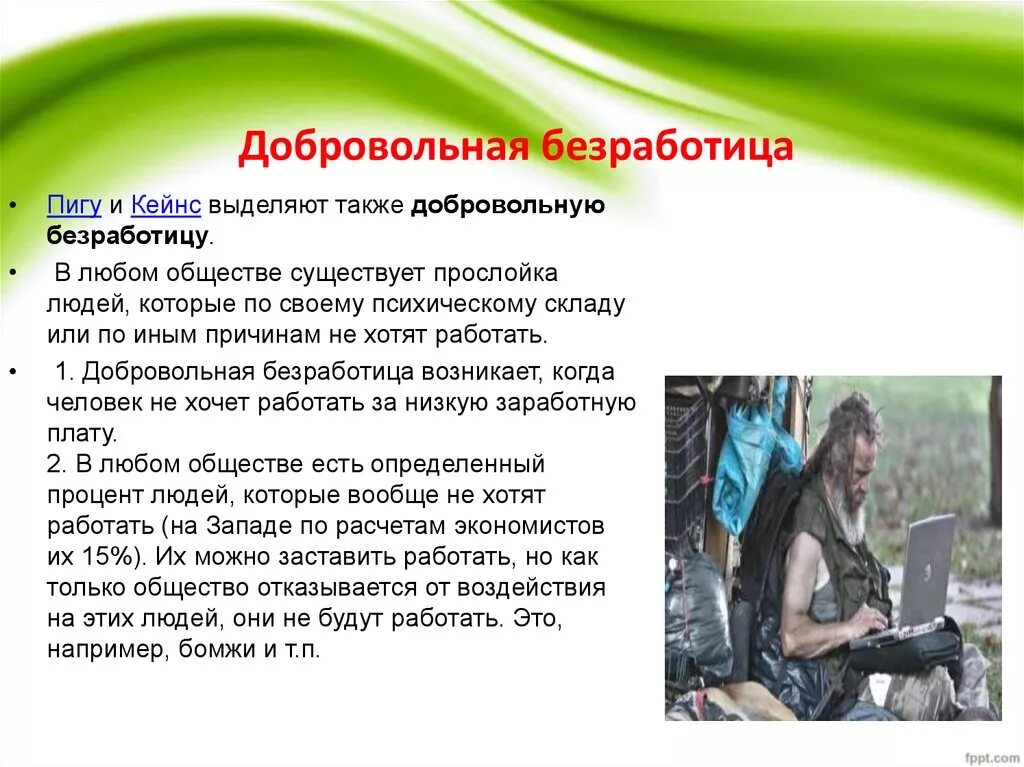 Добровольная безработица

• Пигу и Кейнс выделяют также добровольную безработицу.

• В любом обществе существует прослойка людей, которые по своему психическому складу или по иным причинам не хотят работать.

• 1. Добровольная безработица возникает, когда человек не хочет работать за низкую заработную плату.
2. В любом обществе есть определенный процент людей, которые вообще не хотят работать (на Западе по расчетам экономистов их 15%). Их можно заставить работать, но как только общество отказывается от воздействия на этих людей, они не будут работать. Это, например, бомжи и т.п.

fppt.com